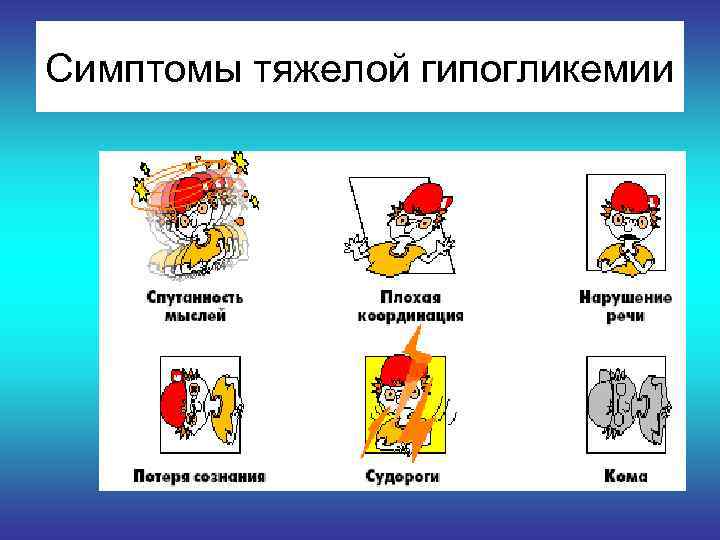 Симптомы тяжелой гипогликемии

Спутанность мыслей

Плохая координация

Нарушение речи

Потеря сознания

Судороги

Кома